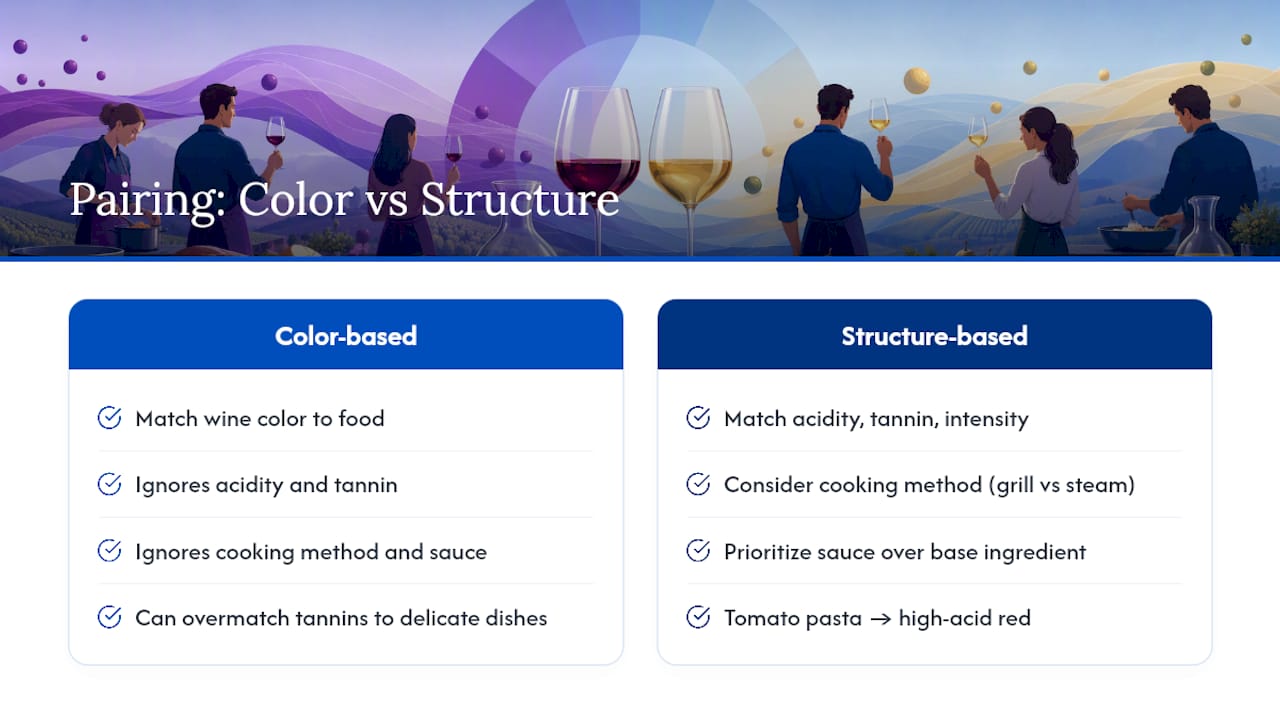 Pairing: Color vs Structure

Color-based

Match wine color to food

Ignores acidity and tannin

Ignores cooking method and sauce

Can overmatch tannins to delicate dishes

Structure-based

Match acidity, tannin, intensity

Consider cooking method (grill vs steam)

Prioritize sauce over base ingredient

Tomato pasta → high-acid red